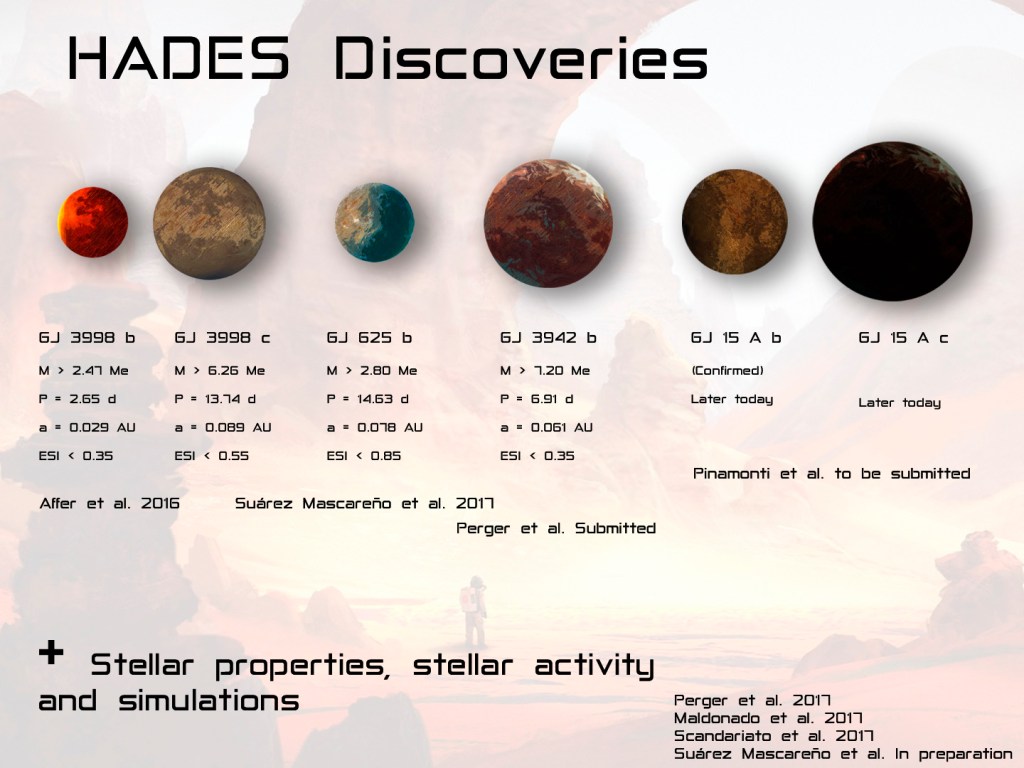 HADES Discoveries

GJ 3998 b
M > 2.47 Me
P = 2.65 d
a = 0.029 AU
ESI < 0.35

GJ 3998 c
M > 6.26 Me
P = 13.74 d
a = 0.089 AU
ESI < 0.55

GJ 625 b
M > 2.80 Me
P = 14.63 d
a = 0.078 AU
ESI < 0.85

GJ 3942 b
M > 7.20 Me
P = 6.91 d
a = 0.061 AU
ESI < 0.35

GJ 15 A b
(Confirmed)
Later today

GJ 15 A c
Later today

Pinamonti et al. to be submitted

Affer et al. 2016

Suárez Mascareño et al. 2017

Perger et al. Submitted

+ Stellar properties, stellar activity and simulations

Perger et al. 2017
Maldonado et al. 2017
Scandariato et al. 2017
Suárez Mascareño et al. In preparation